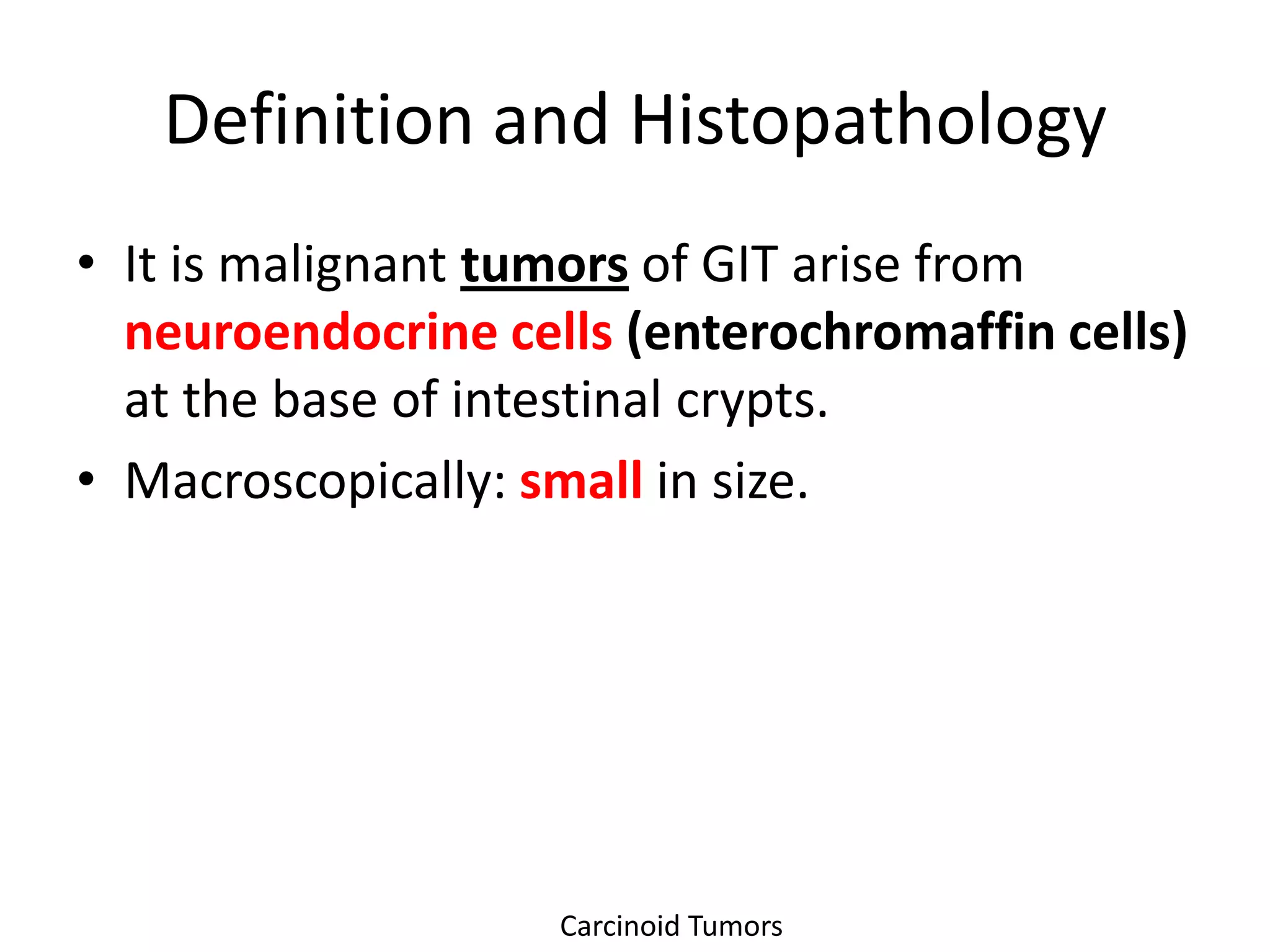 Definition and Histopathology

• It is malignant tumors of GIT arise from neuroendocrine cells (enterochromaffin cells) at the base of intestinal crypts.

• Macroscopically: small in size.

Carcinoid Tumors